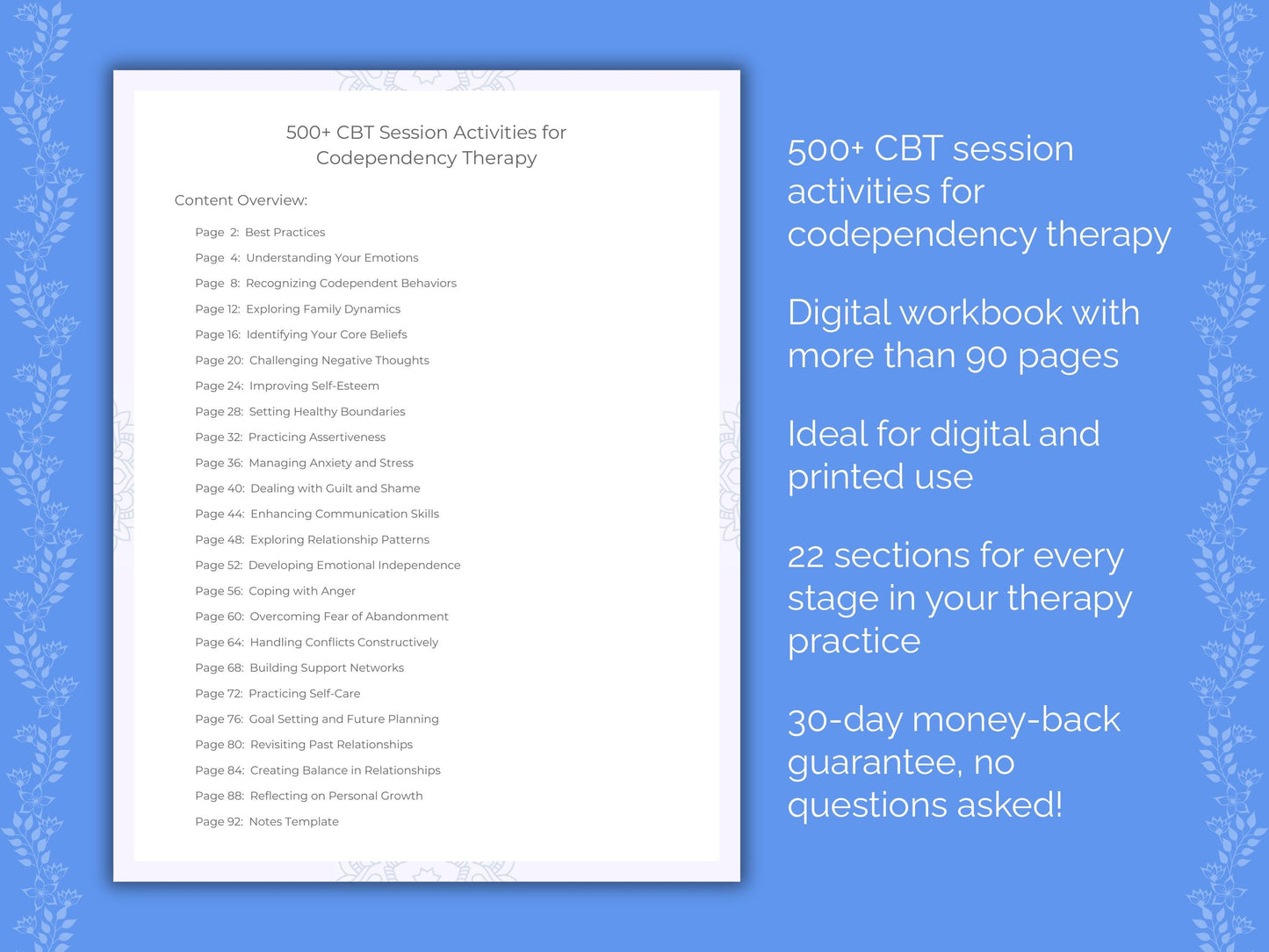 500+ CBT Session Activities for Codependency Therapy

Content Overview:

Page 2: Best Practices
Page 4: Understanding Your Emotions
Page 8: Recognizing Codependent Behaviors
Page 12: Exploring Family Dynamics
Page 16: Identifying Your Core Beliefs
Page 20: Challenging Negative Thoughts
Page 24: Improving Self-Esteem
Page 28: Setting Healthy Boundaries
Page 32: Practicing Assertiveness
Page 36: Managing Anxiety and Stress
Page 40: Dealing with Guilt and Shame
Page 44: Enhancing Communication Skills
Page 48: Exploring Relationship Patterns
Page 52: Developing Emotional Independence
Page 56: Coping with Anger
Page 60: Overcoming Fear of Abandonment
Page 64: Handling Conflicts Constructively
Page 68: Building Support Networks
Page 72: Practicing Self-Care
Page 76: Goal Setting and Future Planning
Page 80: Revisiting Past Relationships
Page 84: Creating Balance in Relationships
Page 88: Reflecting on Personal Growth
Page 92: Notes Template

500+ CBT session activities for codependency therapy

Digital workbook with more than 90 pages

Ideal for digital and printed use

22 sections for every stage in your therapy practice

30-day money-back guarantee, no questions asked!